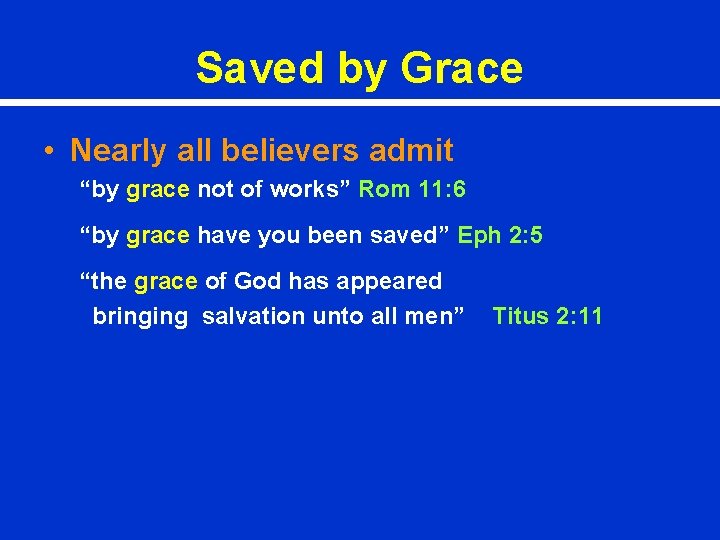 Saved by Grace

• Nearly all believers admit

“by grace not of works” Rom 11:6

“by grace have you been saved” Eph 2:5

“the grace of God has appeared bringing salvation unto all men” Titus 2:11